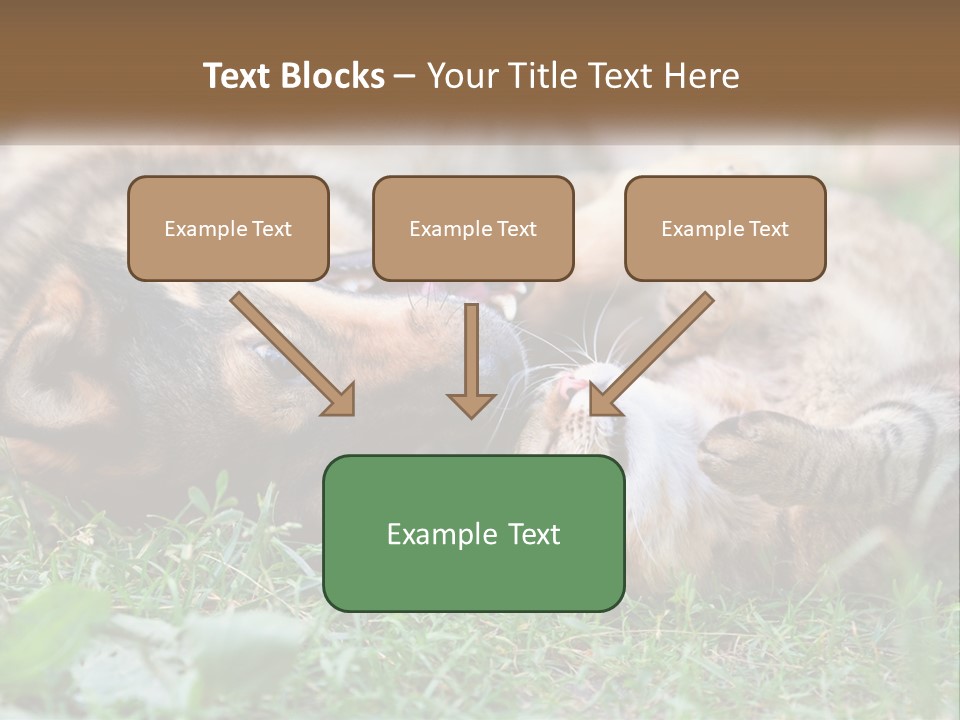 Text Blocks – Your Title Text Here

Example Text

Example Text

Example Text

Example Text